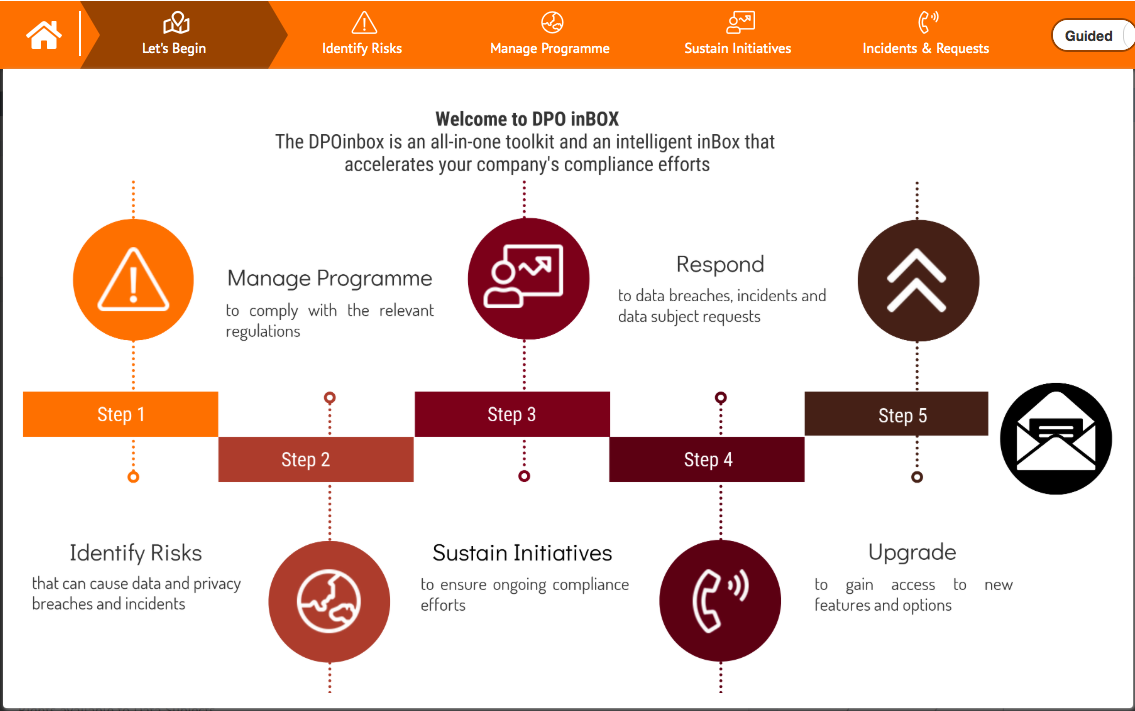 Let's Begin
Identify Risks
Manage Programme
Sustain Initiatives
Incidents & Requests
Guided

Welcome to DPO inBOX
The DPOinbox is an all-in-one toolkit and an intelligent inBox that accelerates your company's compliance efforts

Manage Programme
to comply with the relevant regulations

Respond
to data breaches, incidents and data subject requests

Step 1
Step 2
Step 3
Step 4
Step 5

Identify Risks
that can cause data and privacy breaches and incidents

Sustain Initiatives
to ensure ongoing compliance efforts

Upgrade
to gain access to new features and options